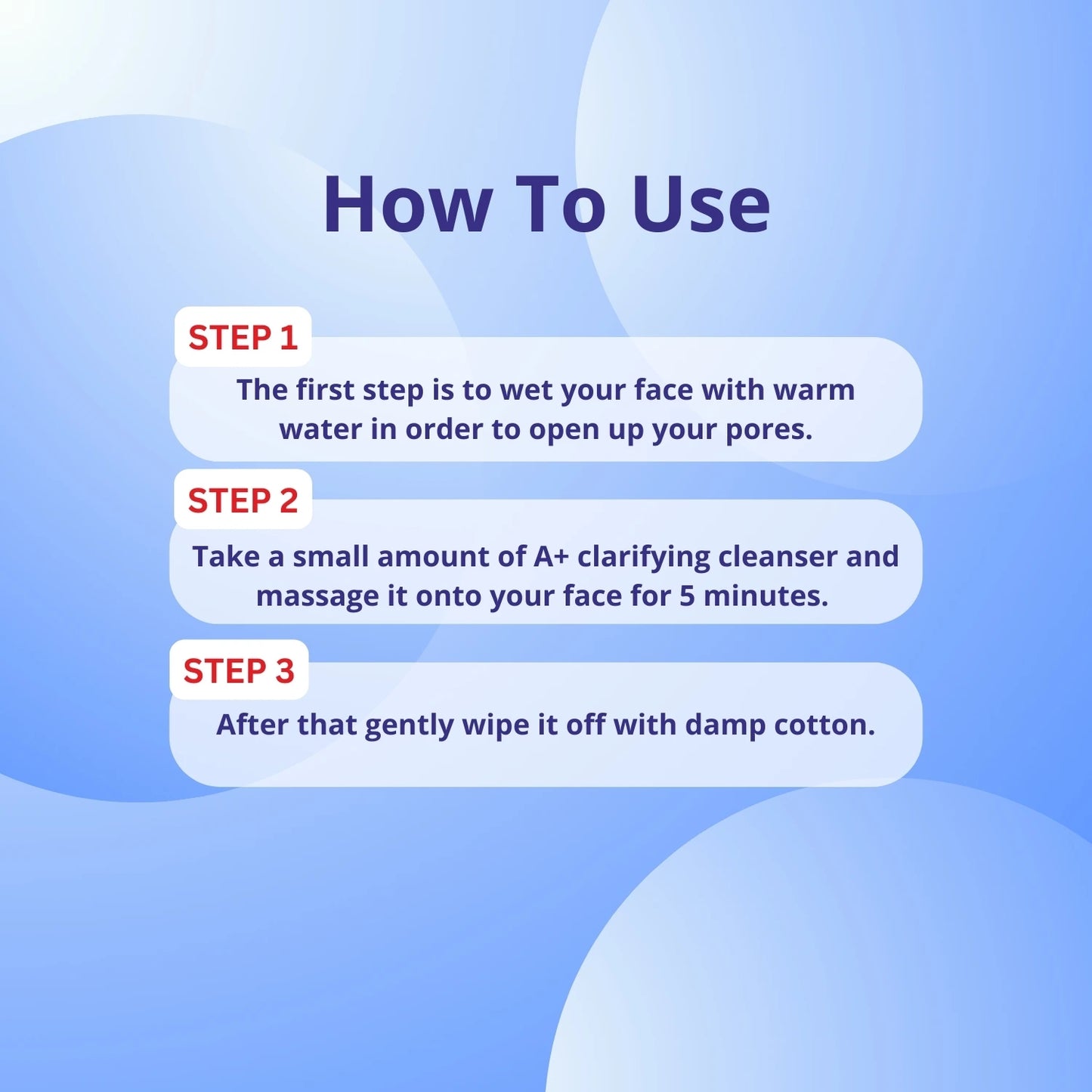 How To Use

STEP 1

The first step is to wet your face with warm water in order to open up your pores.

STEP 2

Take a small amount of A+ clarifying cleanser and massage it onto your face for 5 minutes.

STEP 3

After that gently wipe it off with damp cotton.